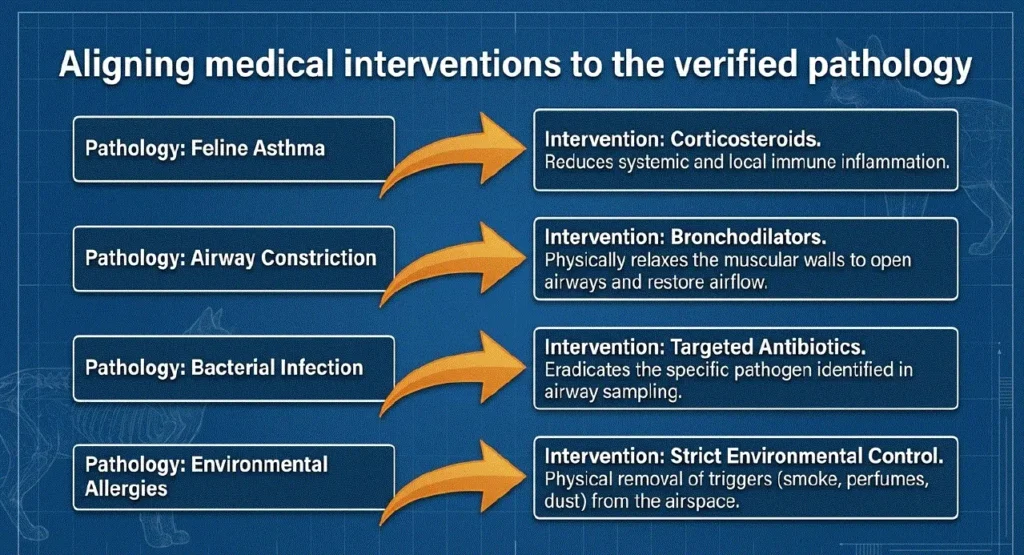 Aligning medical interventions to the verified pathology

Pathology: Feline Asthma

Intervention: Corticosteroids.
Reduces systemic and local immune inflammation.

Pathology: Airway Constriction

Intervention: Bronchodilators.
Physically relaxes the muscular walls to open airways and restore airflow.

Pathology: Bacterial Infection

Intervention: Targeted Antibiotics.
Eradicates the specific pathogen identified in airway sampling.

Pathology: Environmental Allergies

Intervention: Strict Environmental Control.
Physical removal of triggers (smoke, perfumes, dust) from the airspace.